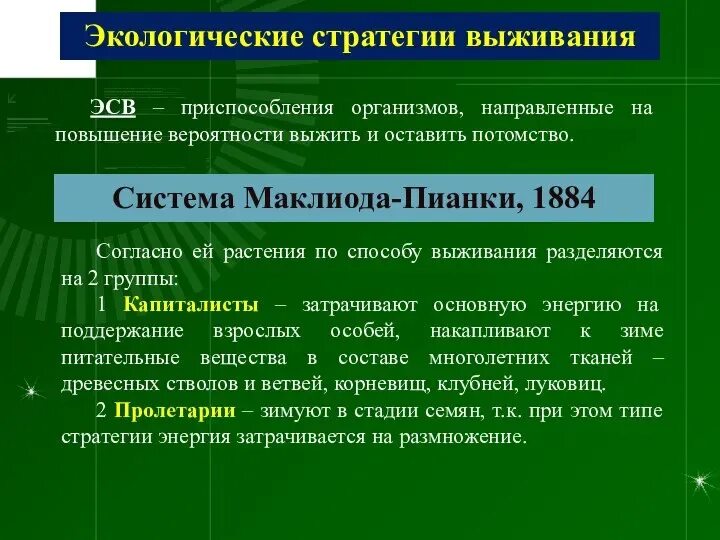 Экологические стратегии выживания

ЭСВ – приспособления организмов, направленные на повышение вероятности выжить и оставить потомство.

Система Маклиода-Пианки, 1884

Согласно ей растения по способу выживания разделяются на 2 группы:

1 Капиталисты – затрачивают основную энергию на поддержание взрослых особей, накапливают к зиме питательные вещества в составе многолетних тканей – древесных стволов и ветвей, корневищ, клубней, луковиц.

2 Пролетарии – зимуют в стадии семян, т.к. при этом типе стратегии энергия затрачивается на размножение.